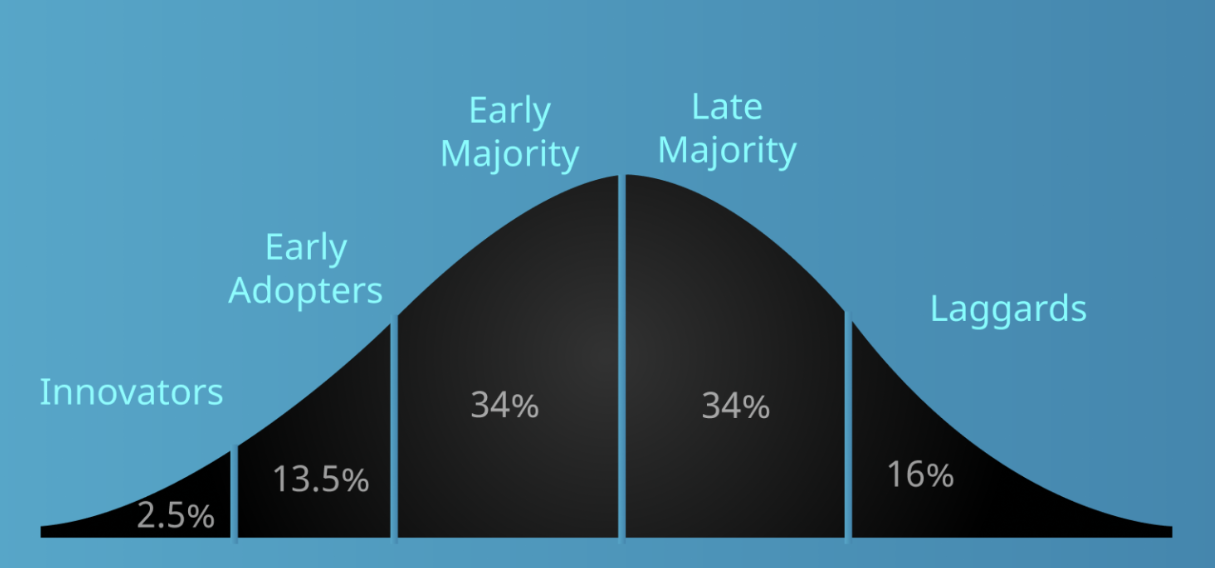 Innovators

2.5%

Early Adopters

13.5%

Early Majority

34%

Late Majority

34%

Laggards

16%